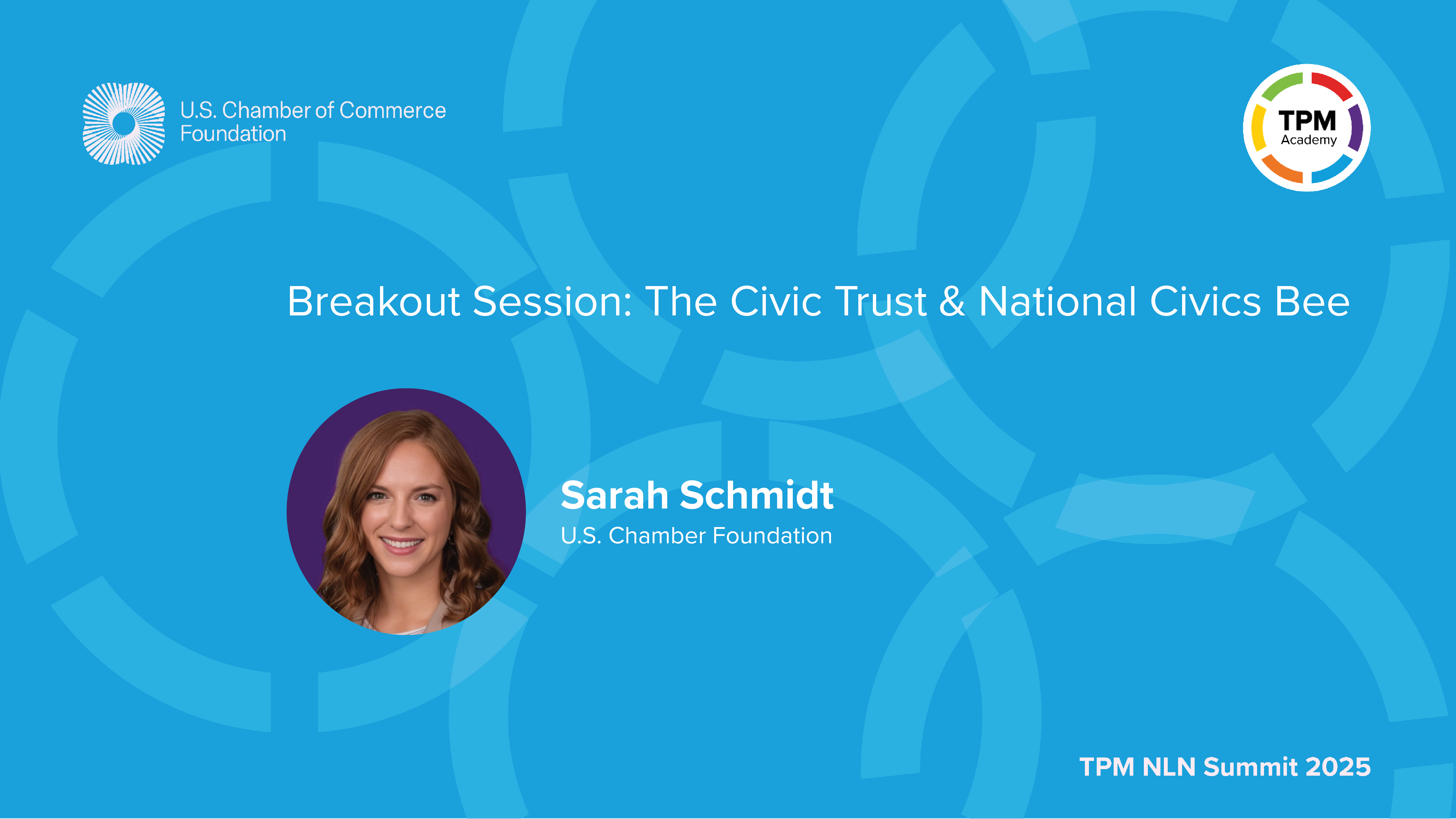 U.S. Chamber of Commerce Foundation

TPM Academy

Breakout Session: The Civic Trust & National Civics Bee

Sarah Schmidt
U.S. Chamber Foundation

TPM NLN Summit 2025